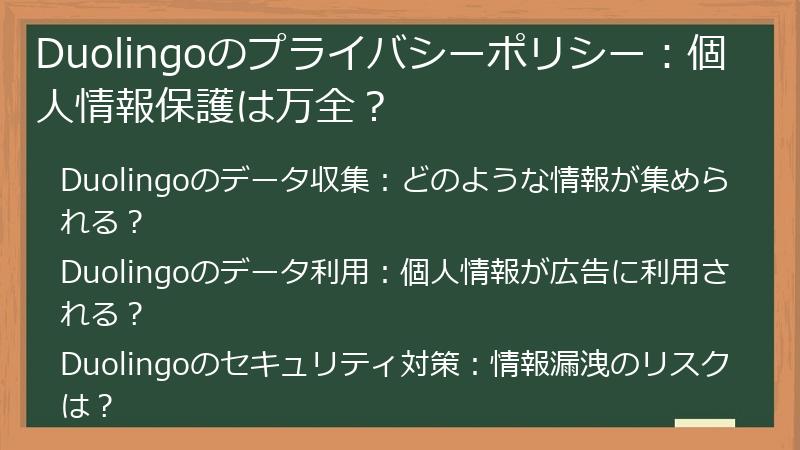 Duolingoのプライバシーポリシー：個人情報保護は万全？

Duolingoのデータ収集：どのような情報が集められる？

Duolingoのデータ利用：個人情報が広告に利用される？

Duolingoのセキュリティ対策：情報漏洩のリスクは？